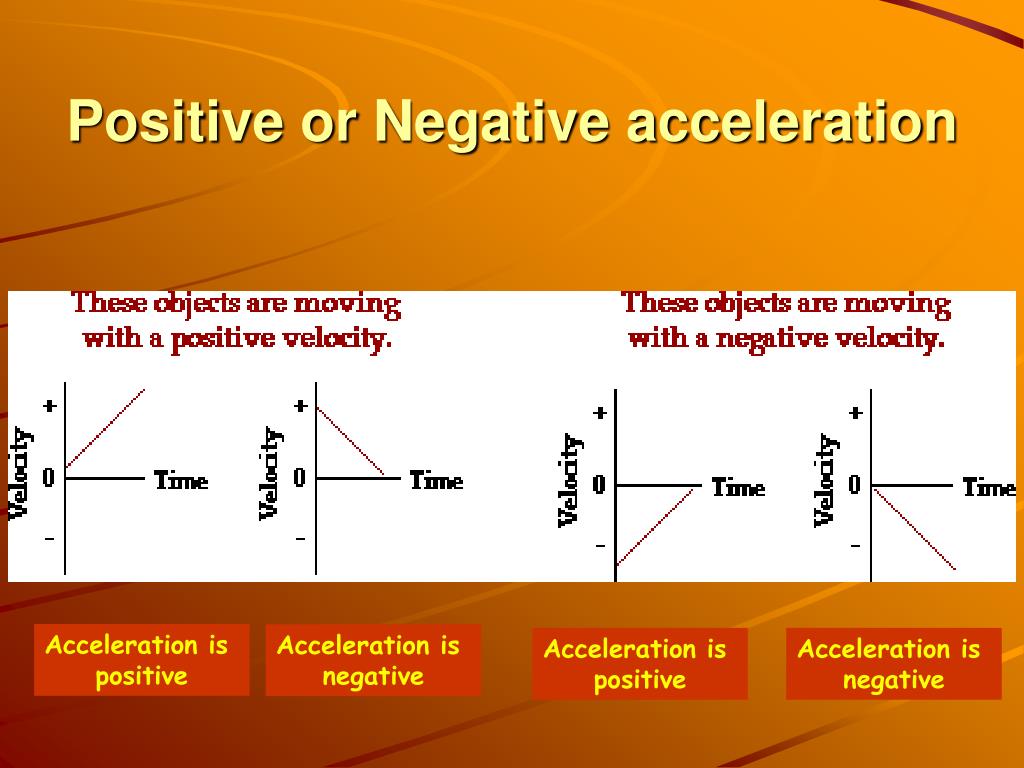 Positive or Negative acceleration

These objects are moving with a positive velocity.

Velocity
+
0
-
Time

Velocity
+
0
-
Time

These objects are moving with a negative velocity.

Velocity
+
0
-
Time

Velocity
+
0
-
Time

Acceleration is positive

Acceleration is negative

Acceleration is positive

Acceleration is negative